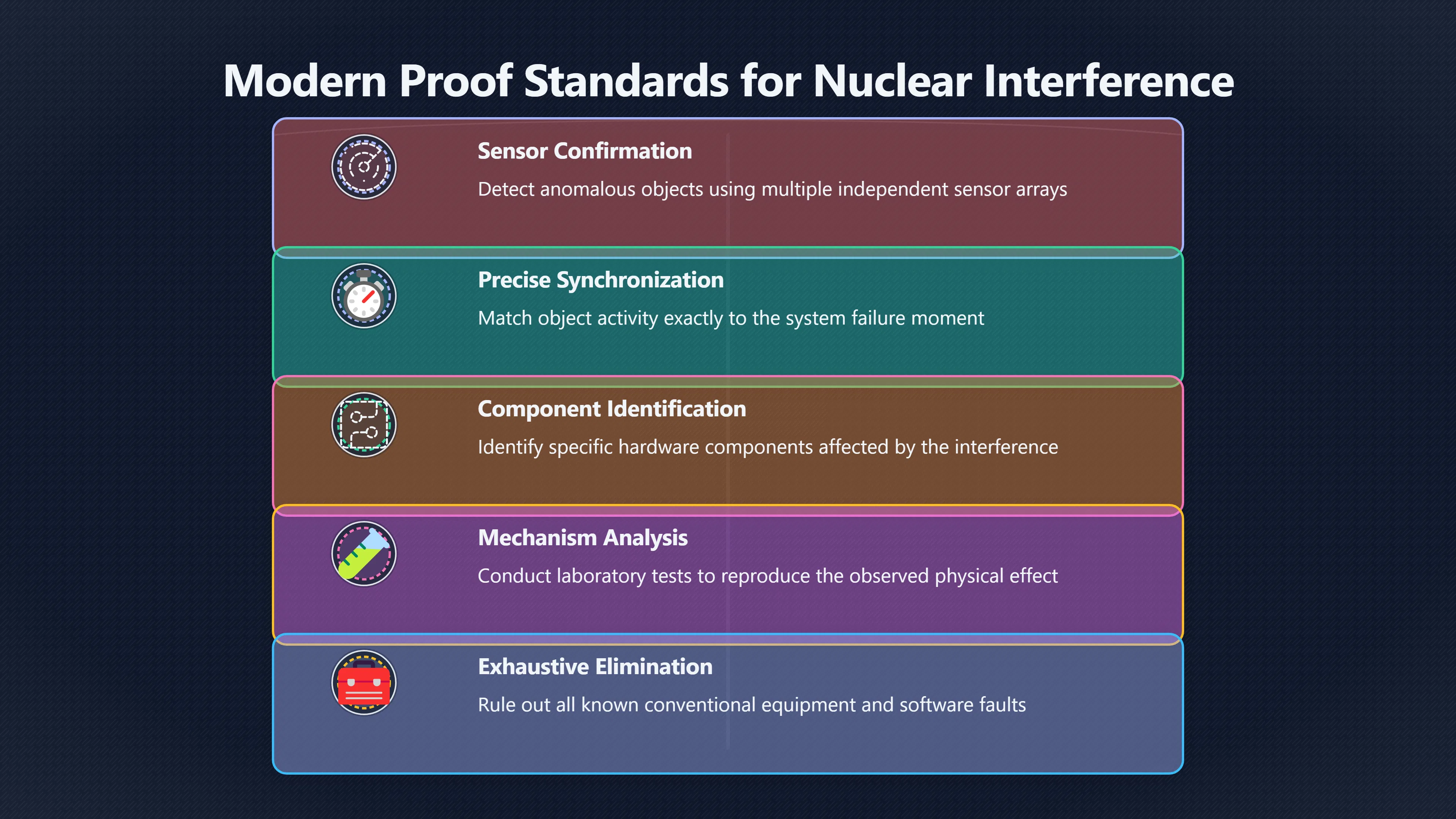 Modern Proof Standards for Nuclear Interference

Sensor Confirmation

Detect anomalous objects using multiple independent sensor arrays

Precise Synchronization

Match object activity exactly to the system failure moment

Component Identification

Identify specific hardware components affected by the interference

Mechanism Analysis

Conduct laboratory tests to reproduce the observed physical effect

Exhaustive Elimination

Rule out all known conventional equipment and software faults